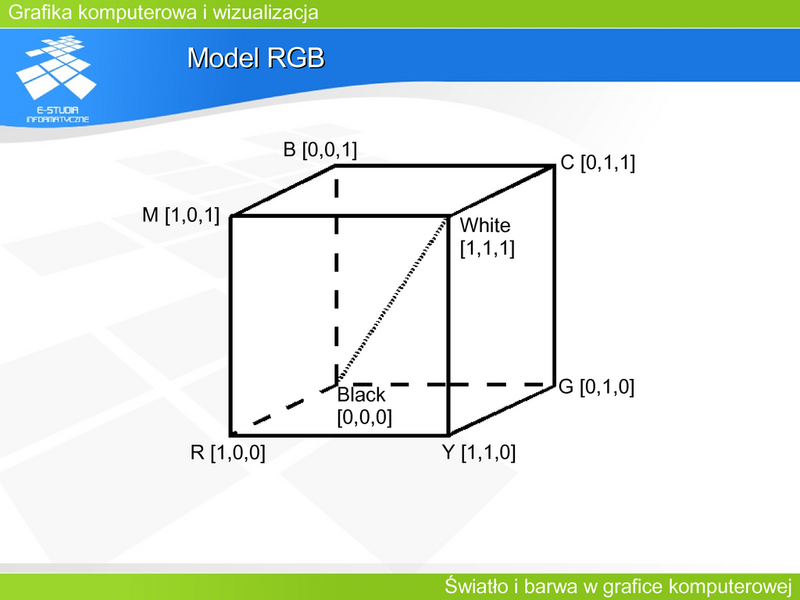 Grafika komputerowa i wizualizacja

E-STUDIA INFORMATYCZNE

Model RGB

B [0,0,1]

C [0,1,1]

M [1,0,1]

White [1,1,1]

Black [0,0,0]

G [0,1,0]

R [1,0,0]

Y [1,1,0]

Światło i barwa w grafice komputerowej